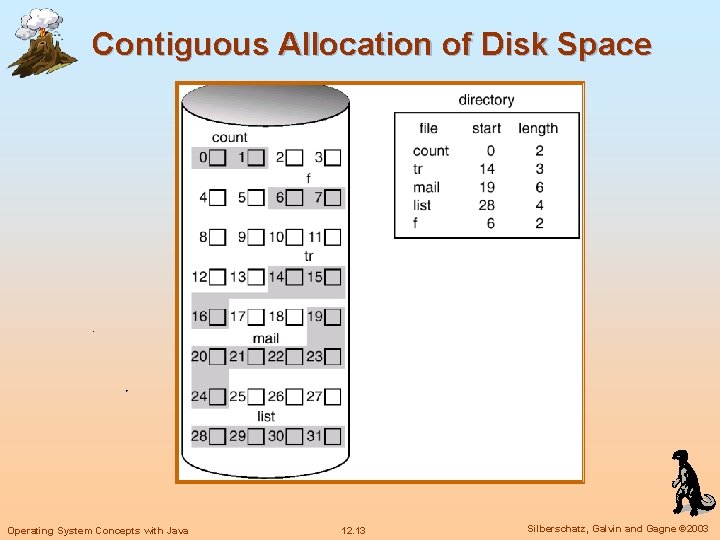 Contiguous Allocation of Disk Space

count

0 1 2 3

f

4 5 6 7

8 9 10 11

tr

12 13 14 15

16 17 18 19

mail

20 21 22 23

24 25 26 27

list

28 29 30 31

directory

| file | start | length |
|---|---|---|
| count | 0 | 2 |
| tr | 14 | 3 |
| mail | 19 | 6 |
| list | 28 | 4 |
| f | 6 | 2 |

Operating System Concepts with Java

12.13

Silberschatz, Galvin and Gagne ©2003